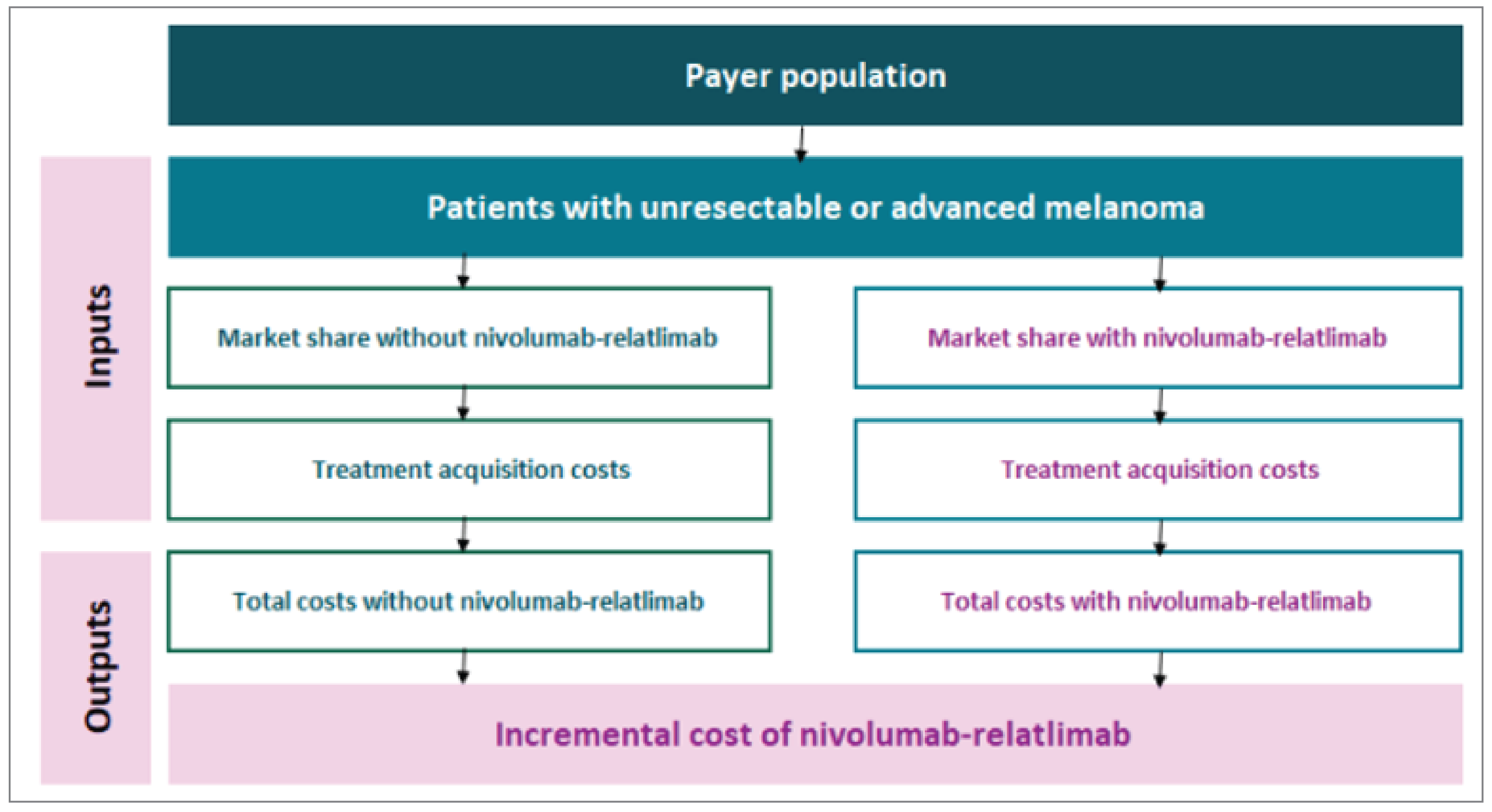 Payer population

Patients with unresectable or advanced melanoma

Inputs

Market share without nivolumab-relatlimab

Treatment acquisition costs

Market share with nivolumab-relatlimab

Treatment acquisition costs

Outputs

Total costs without nivolumab-relatlimab

Total costs with nivolumab-relatlimab

Incremental cost of nivolumab-relatlimab